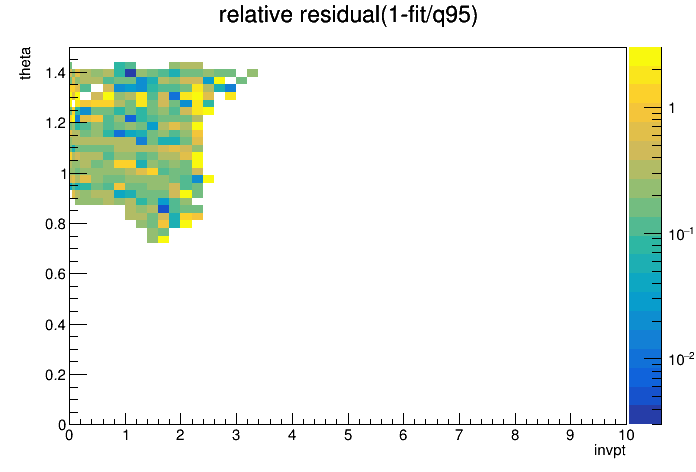 relative residual(1-fit/q95)

theta

1.4
1.2
1
0.8
0.6
0.4
0.2
0

0 1 2 3 4 5 6 7 8 9 10

invpt

1
$10^{-1}$
$10^{-2}$